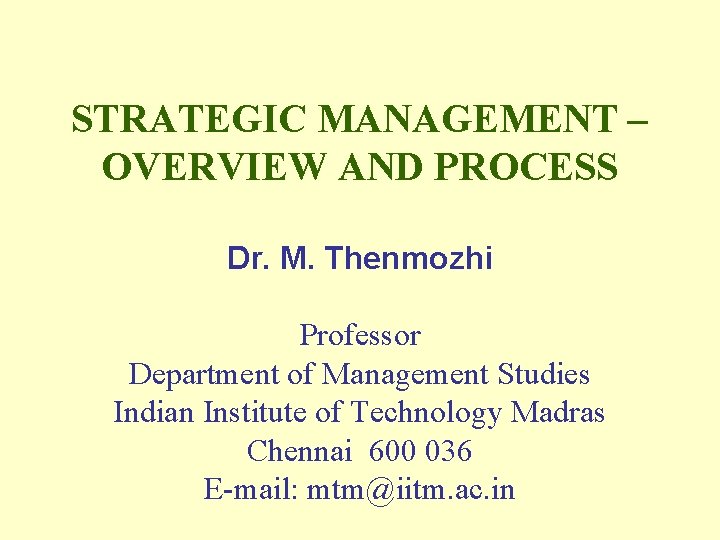 STRATEGIC MANAGEMENT – OVERVIEW AND PROCESS

Dr. M. Thenmozhi

Professor
Department of Management Studies
Indian Institute of Technology Madras
Chennai 600 036
E-mail: mtm@iitm.ac.in